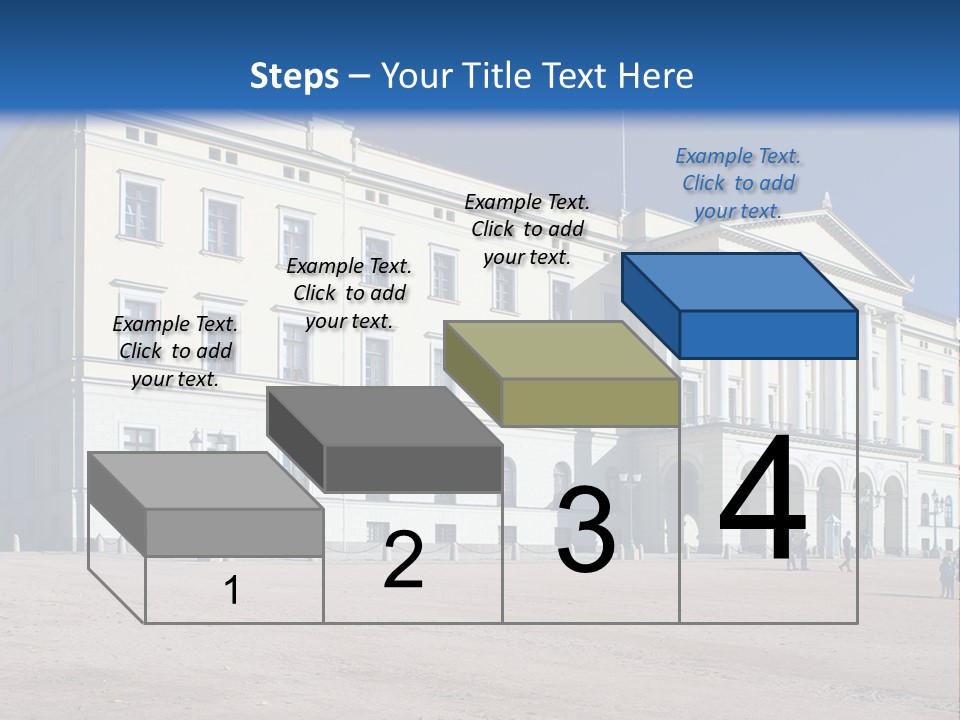 Steps – Your Title Text Here

Example Text. Click to add your text.

Example Text. Click to add your text.

Example Text. Click to add your text.

Example Text. Click to add your text.

1

2

3

4